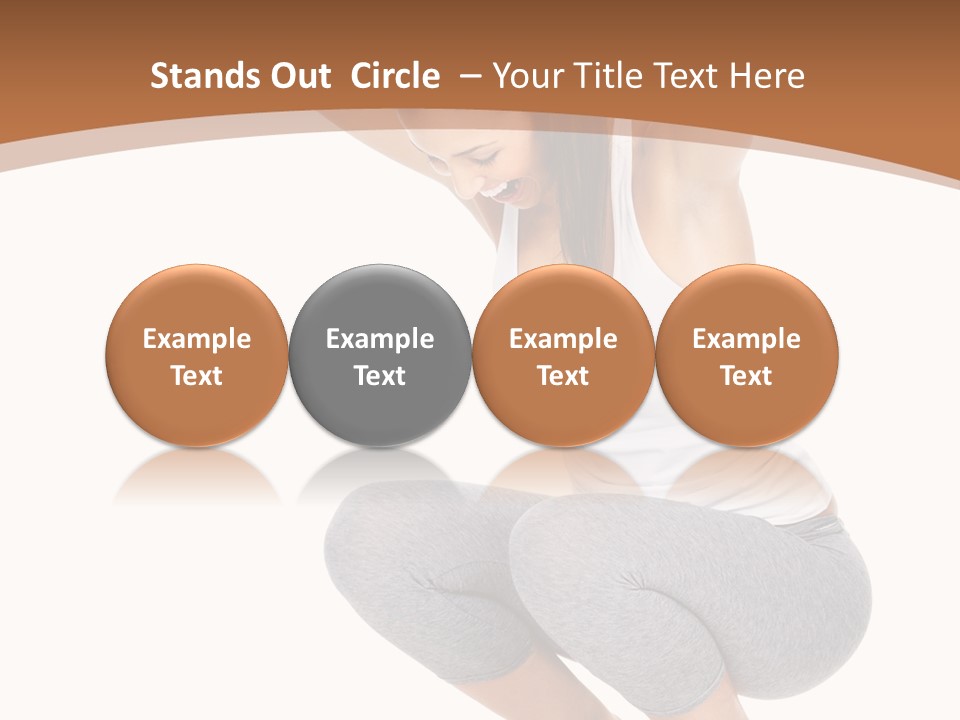 Stands Out Circle – Your Title Text Here

Example Text

Example Text

Example Text

Example Text